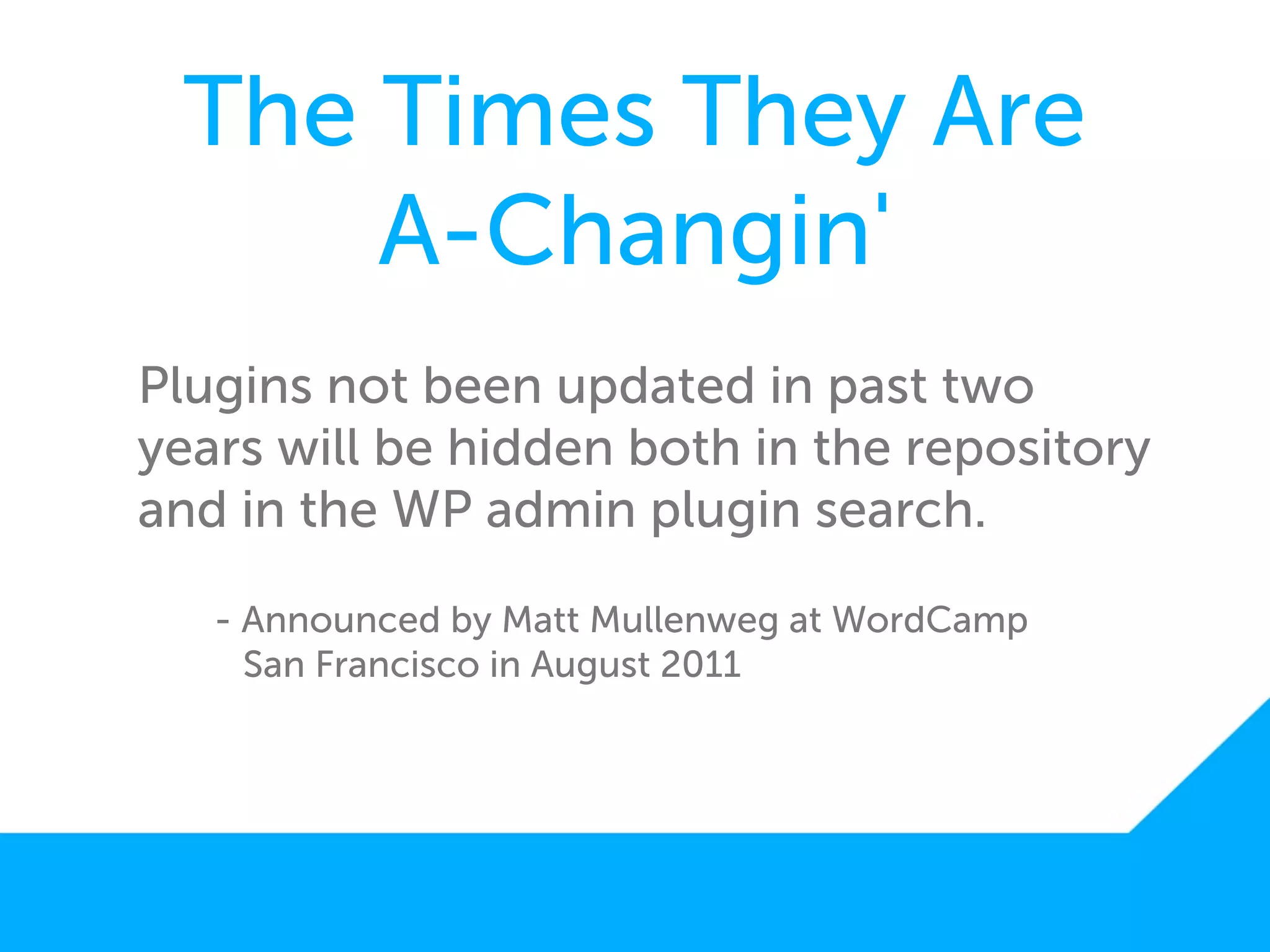 The Times They Are A-Changin'

Plugins not been updated in past two years will be hidden both in the repository and in the WP admin plugin search.

- Announced by Matt Mullenweg at WordCamp San Francisco in August 2011